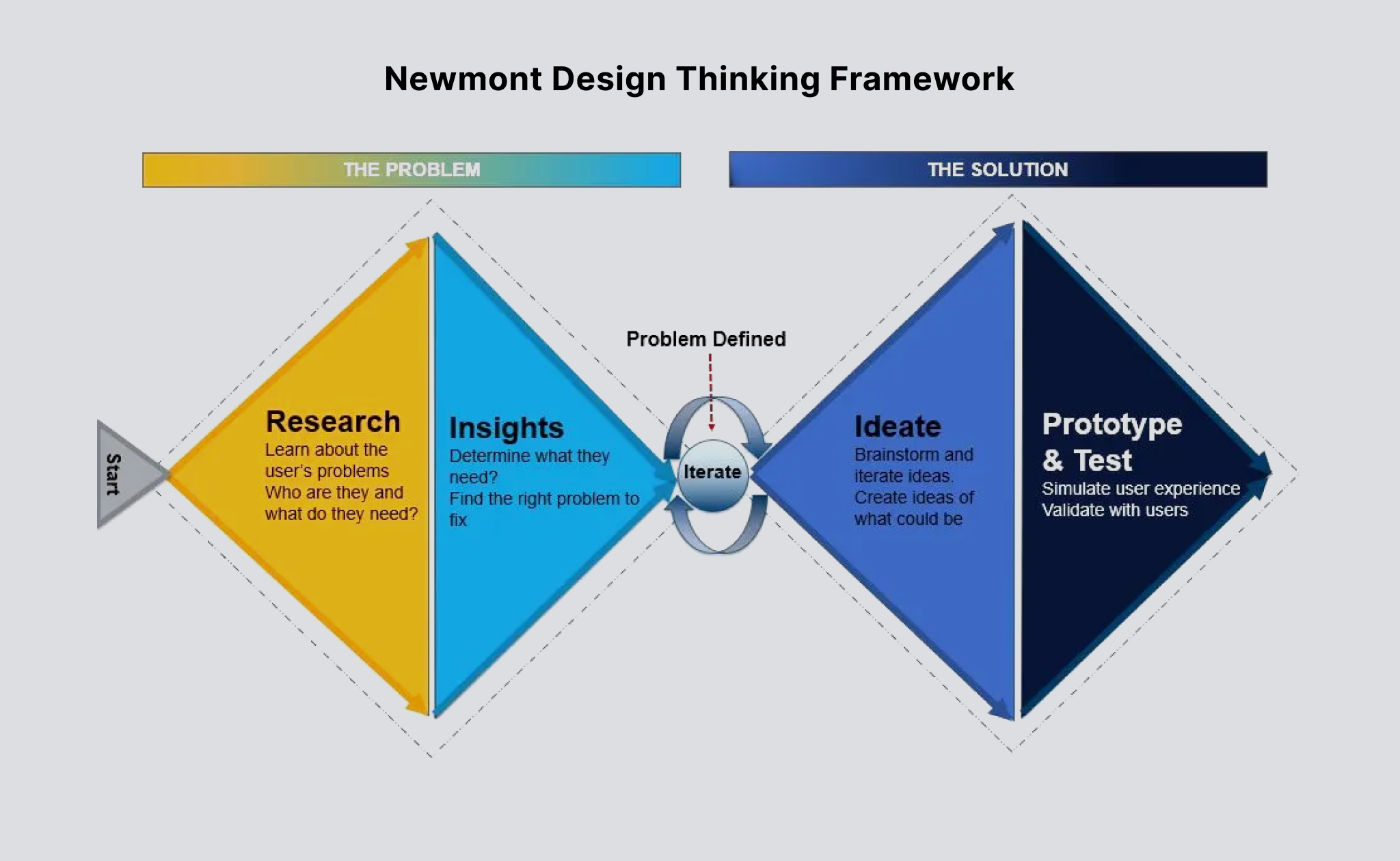 Newmont Design Thinking Framework

THE PROBLEM

THE SOLUTION

Start

Research
Learn about the user's problems
Who are they and what do they need?

Insights
Determine what they need?
Find the right problem to fix

Problem Defined

Iterate

Ideate
Brainstorm and iterate ideas.
Create ideas of what could be

Prototype & Test
Simulate user experience
Validate with users